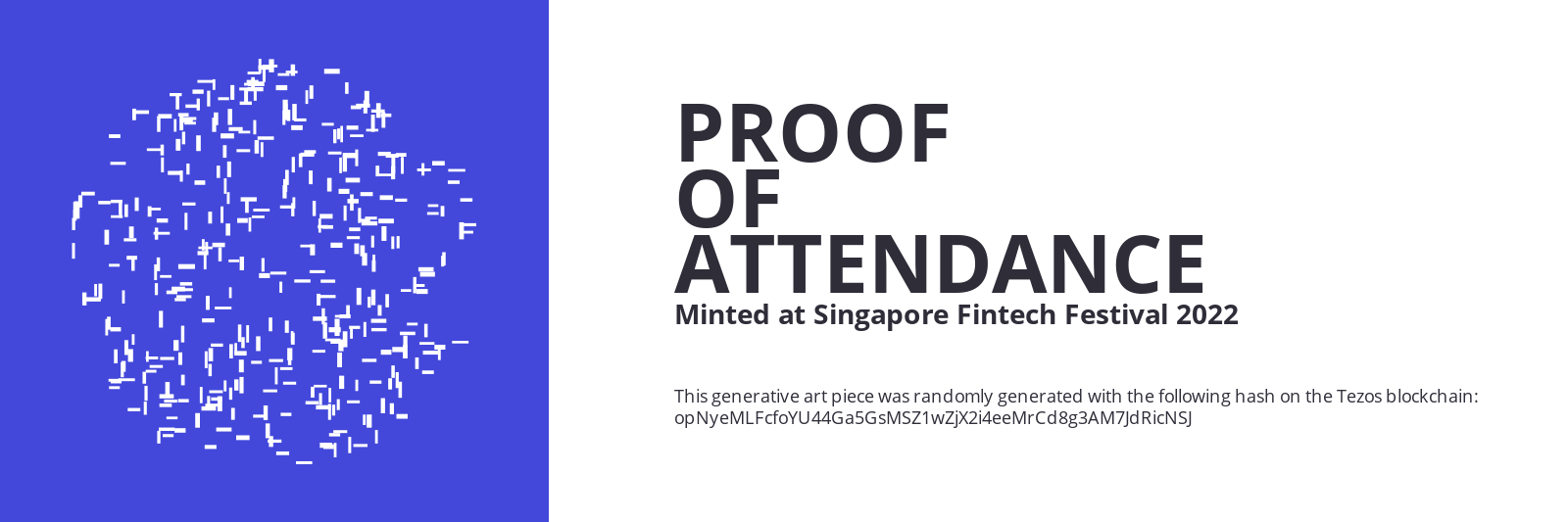 PROOF
OF
ATTENDANCE
Minted at Singapore Fintech Festival 2022

This generative art piece was randomly generated with the following hash on the Tezos blockchain:
opNyeMLFcfoYU44Ga5GsMSZ1wZjX2i4eeMrCd8g3AM7JdRicNSJ